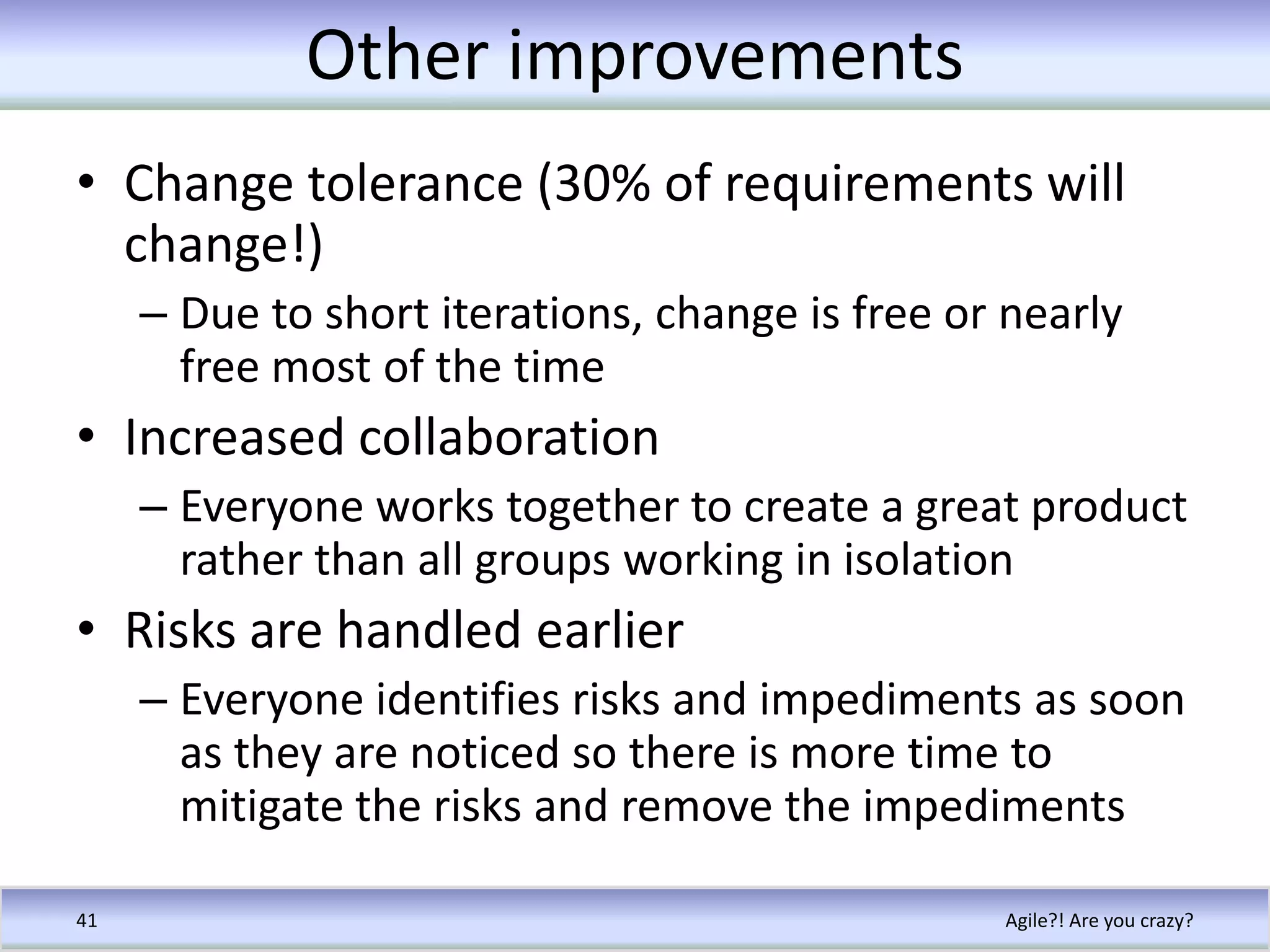 Other improvements

• Change tolerance (30% of requirements will change!)
– Due to short iterations, change is free or nearly free most of the time

• Increased collaboration
– Everyone works together to create a great product rather than all groups working in isolation

• Risks are handled earlier
– Everyone identifies risks and impediments as soon as they are noticed so there is more time to mitigate the risks and remove the impediments

41

Agile?! Are you crazy?